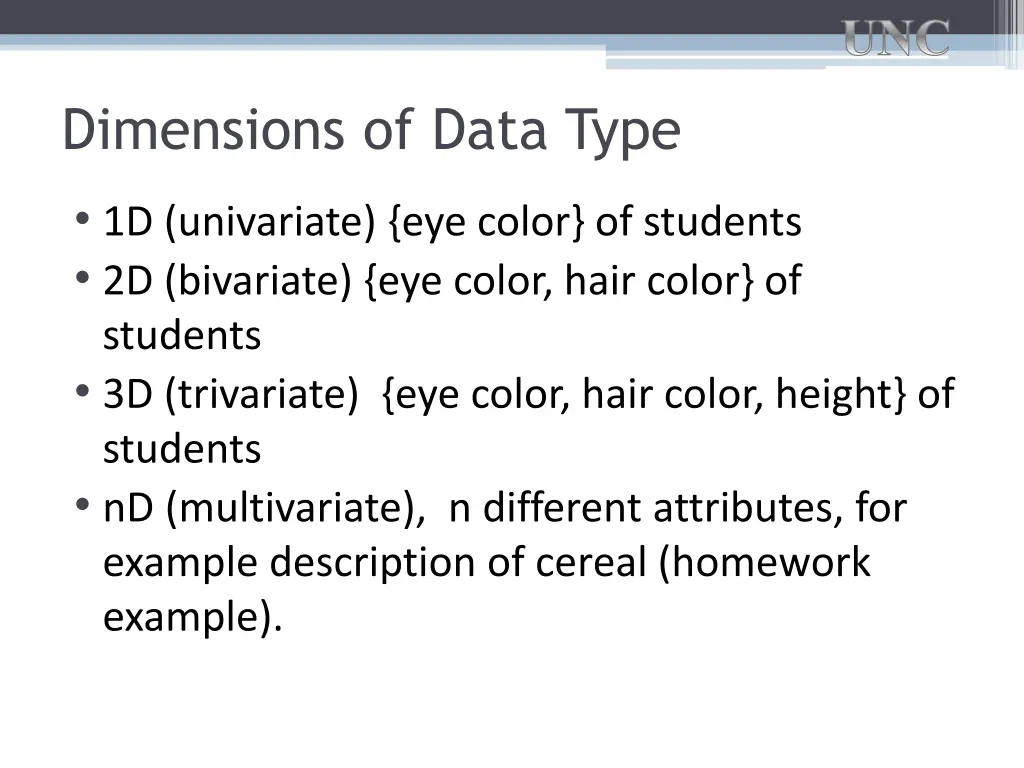 UNC

Dimensions of Data Type

• 1D (univariate) {eye color} of students
• 2D (bivariate) {eye color, hair color} of students
• 3D (trivariate) {eye color, hair color, height} of students
• nD (multivariate), n different attributes, for example description of cereal (homework example).